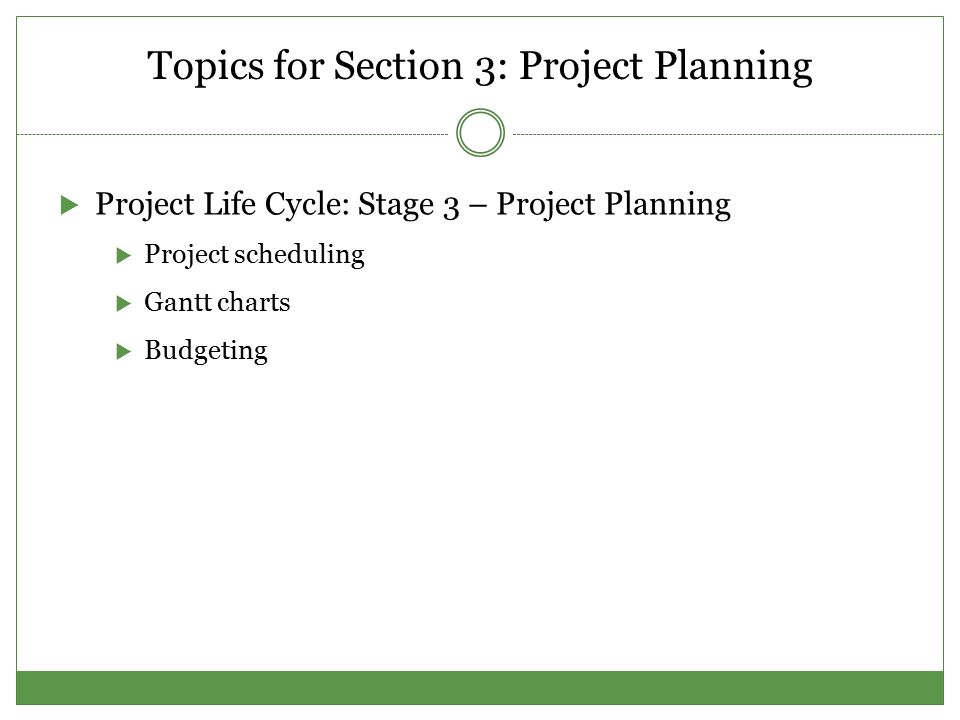 Topics for Section 3: Project Planning

Project Life Cycle: Stage 3 – Project Planning

Project scheduling

Gantt charts

Budgeting